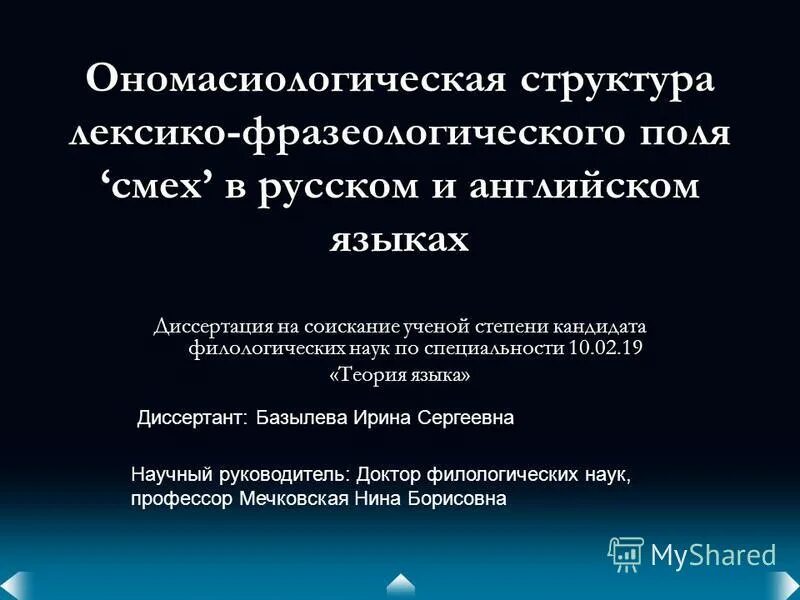 Ономасиологическая структура лексико-фразеологического поля ‘смех’ в русском и английском языках

Диссертация на соискание ученой степени кандидата филологических наук по специальности 10.02.19 «Теория языка»

Диссертант: Базылева Ирина Сергеевна

Научный руководитель: Доктор филологических наук, профессор Мечковская Нина Борисовна

MyShared